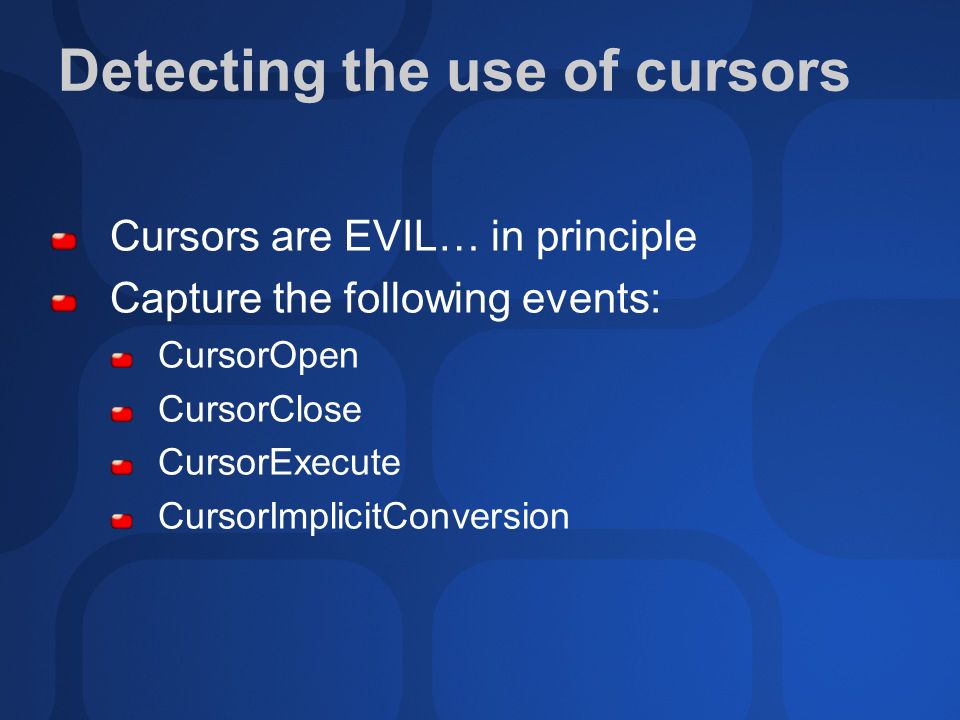 Detecting the use of cursors

Cursors are EVIL… in principle

Capture the following events:

CursorOpen

CursorClose

CursorExecute

CursorImplicitConversion